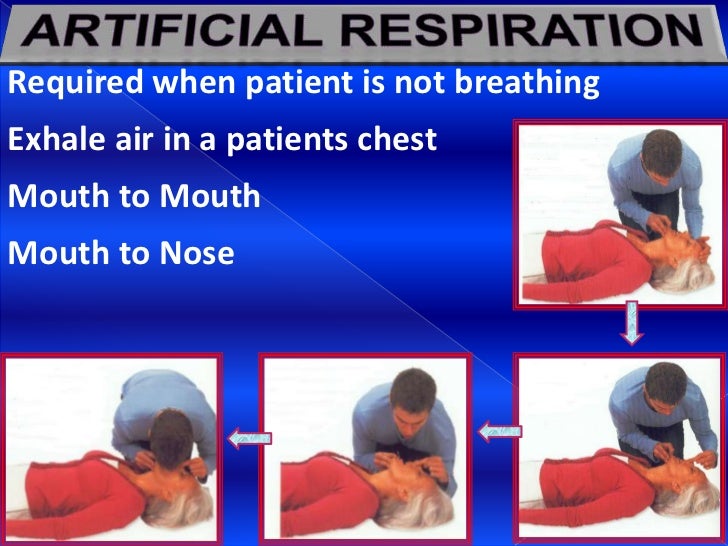 ARTIFICIAL RESPIRATION

Required when patient is not breathing

Exhale air in a patients chest

Mouth to Mouth

Mouth to Nose